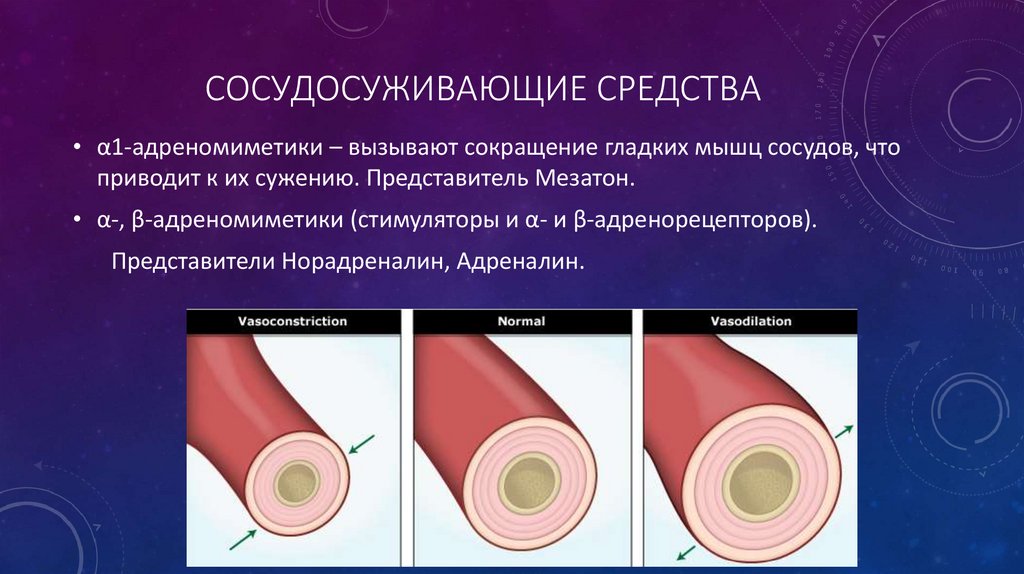 СОСУДОСУЖИВАЮЩИЕ СРЕДСТВА

• α1-адреномиметики – вызывают сокращение гладких мышц сосудов, что приводит к их сужению. Представитель Мезатон.

• α-, β-адреномиметики (стимуляторы и α- и β-адренорецепторов).

Представители Норадреналин, Адреналин.

Vasoconstriction

Normal

Vasodilation